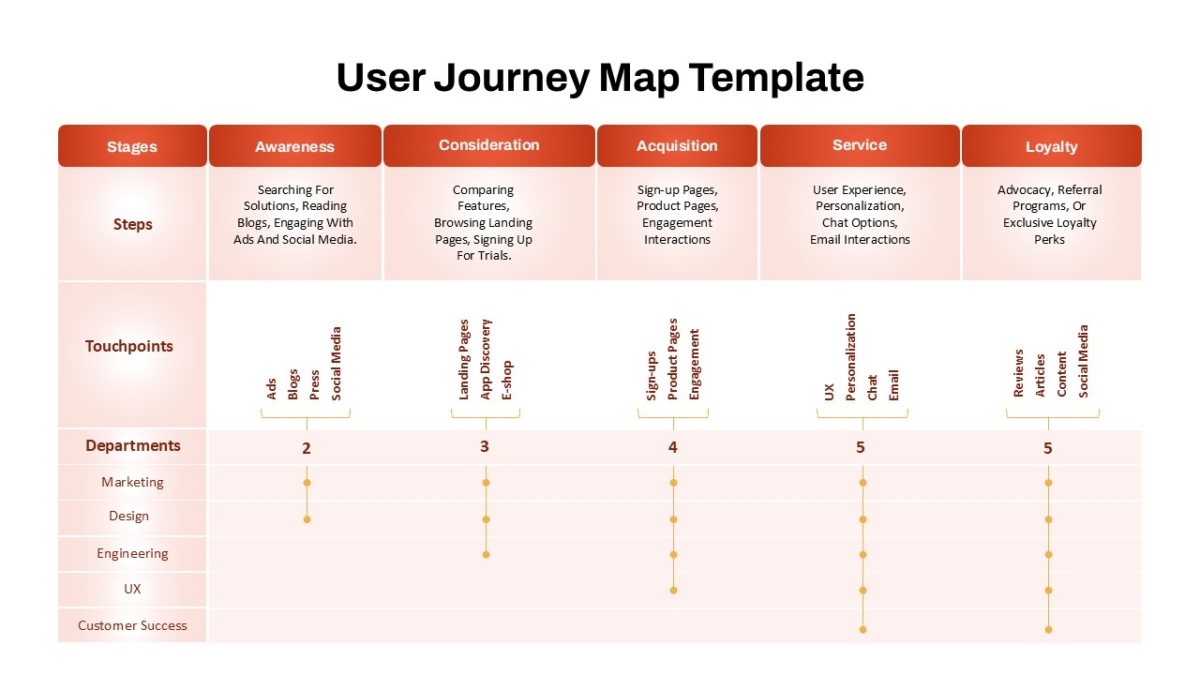 User Journey Map Template

| Stages | Awareness | Consideration | Acquisition | Service | Loyalty |
|---|---|---|---|---|---|
| Steps | Searching For Solutions, Reading Blogs, Engaging With Ads And Social Media. | Comparing Features, Browsing Landing Pages, Signing Up For Trials. | Sign-up Pages, Product Pages, Engagement Interactions | User Experience, Personalization, Chat Options, Email Interactions | Advocacy, Referral Programs, Or Exclusive Loyalty Perks |
| Touchpoints | Ads Blogs Press Social Media | Landing Pages App Discovery E-shop | Sign-ups Product Pages Engagement | UX Personalization Chat Email | Reviews Articles Content Social Media |
| Departments | 2 | 3 | 4 | 5 | 5 |
| Marketing | | | | | |
| Design | | | | | |
| Engineering | | | | | |
| UX | | | | | |
| Customer Success | | | | | |